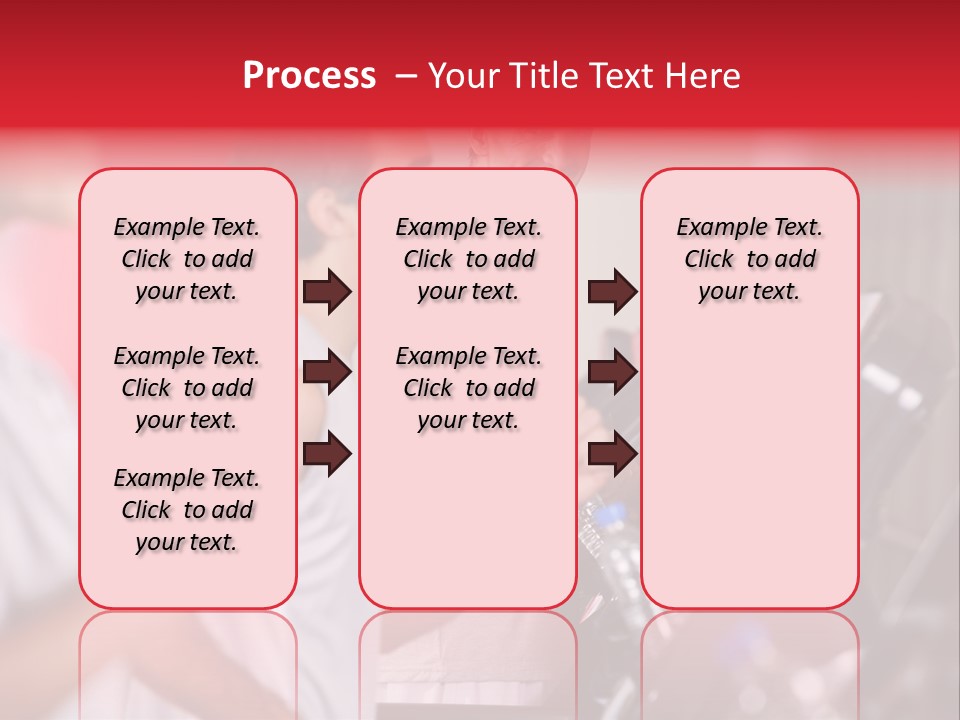 Process – Your Title Text Here

Example Text. Click to add your text.

Example Text. Click to add your text.

Example Text. Click to add your text.

Example Text. Click to add your text.

Example Text. Click to add your text.

Example Text. Click to add your text.